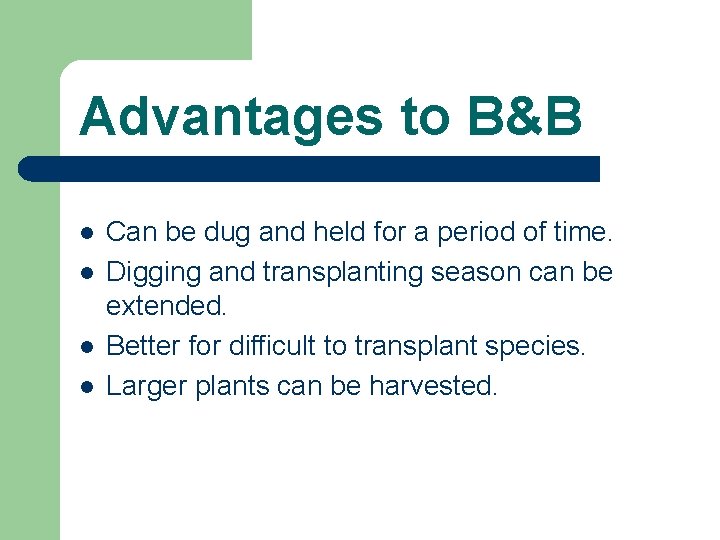 Advantages to B&B

- Can be dug and held for a period of time.
- Digging and transplanting season can be extended.
- Better for difficult to transplant species.
- Larger plants can be harvested.